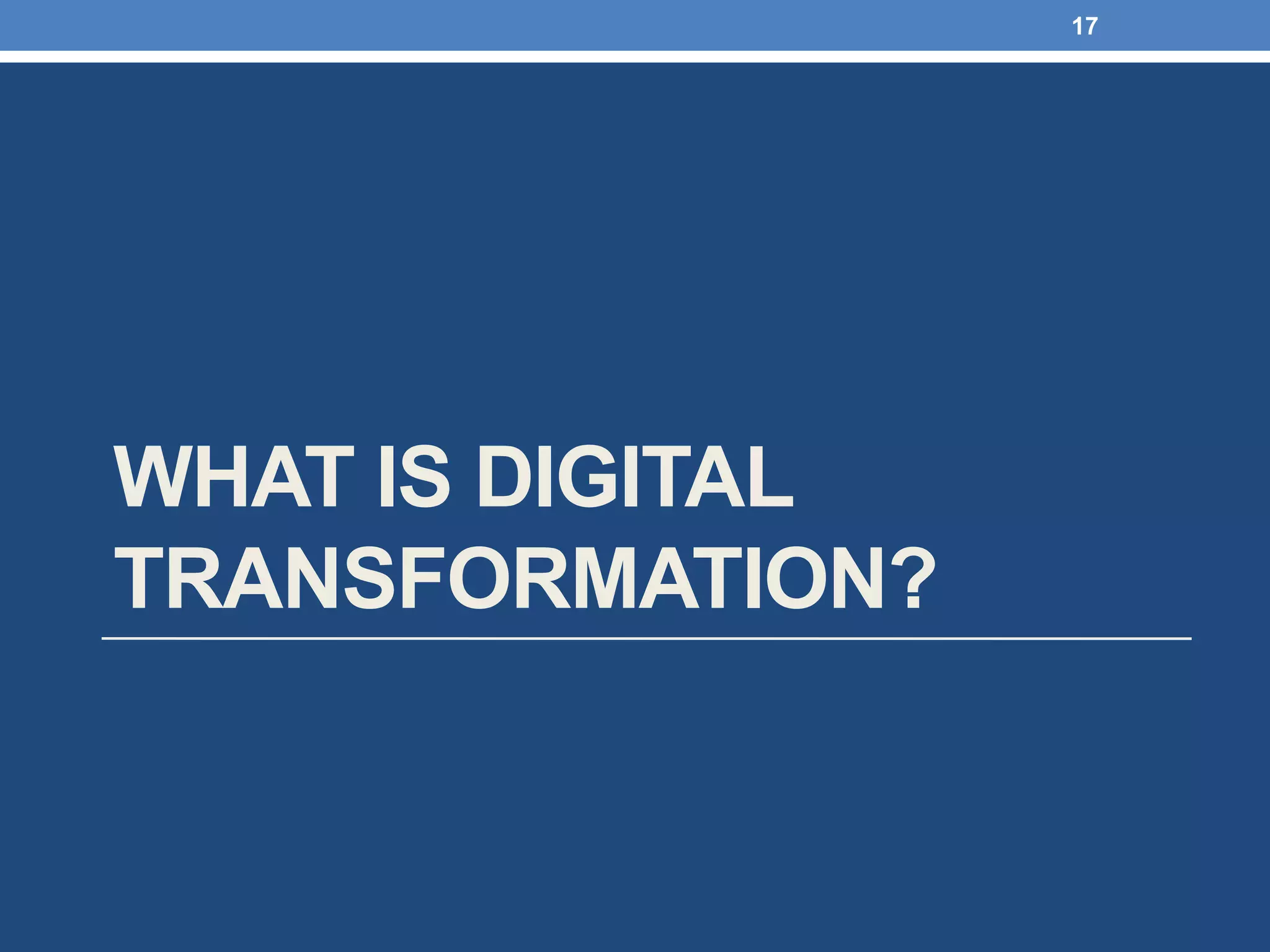 17

WHAT IS DIGITAL TRANSFORMATION?